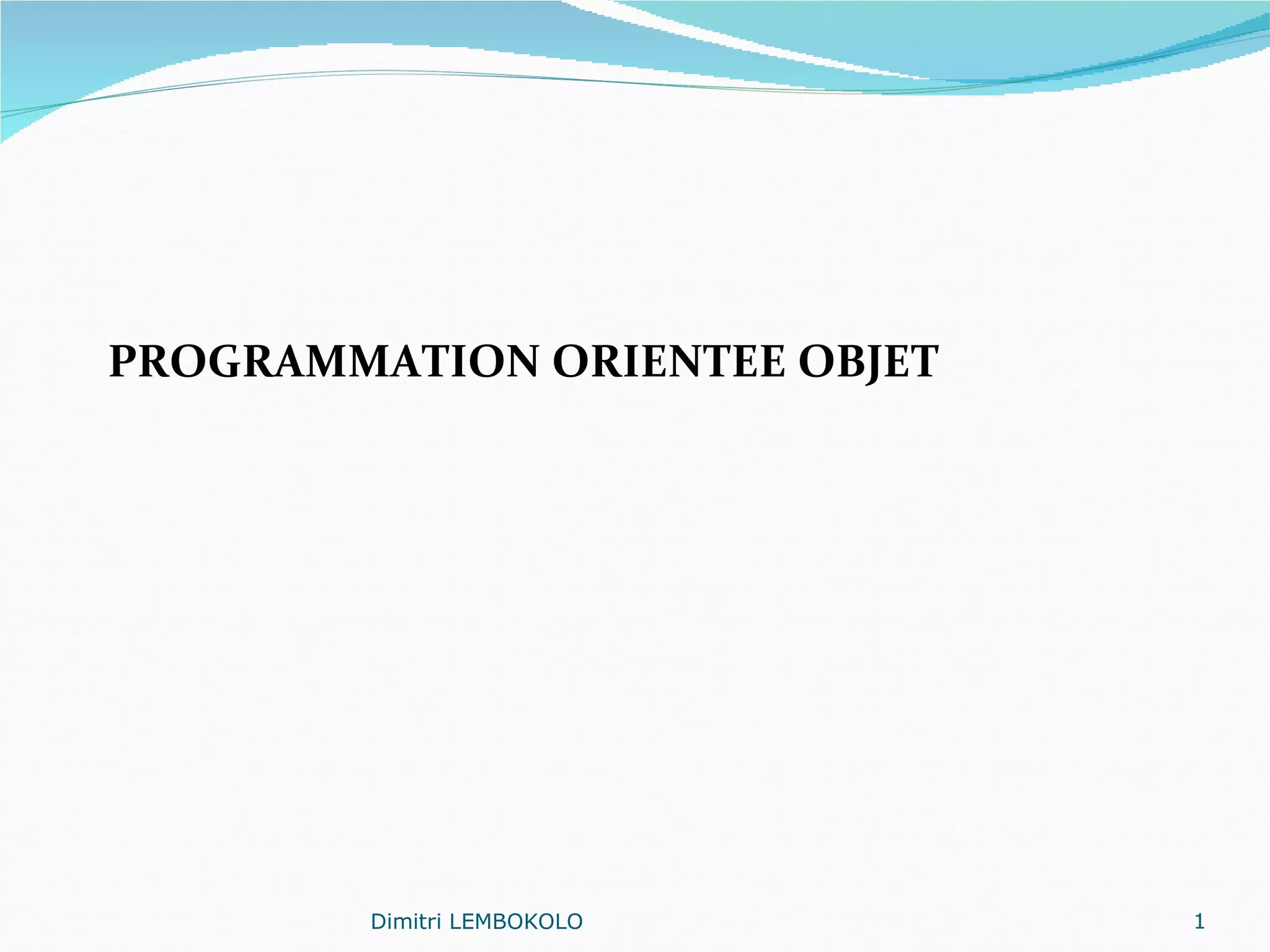 PROGRAMMATION ORIENTEE OBJET

Dimitri LEMBOKOLO

1